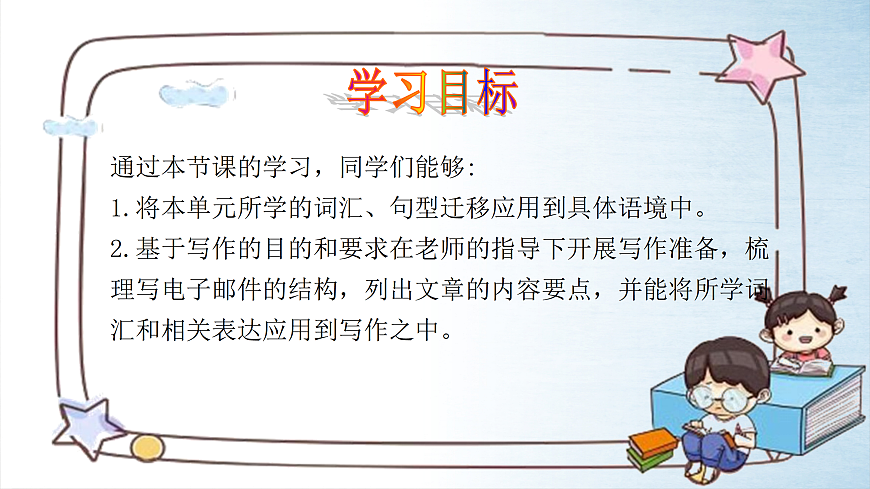 学习目标

通过本节课的学习，同学们能够：
1.将本单元所学的词汇、句型迁移应用到具体语境中。
2.基于写作的目的和要求在老师的指导下开展写作准备，梳理写电子邮件的结构，列出文章的内容要点，并能将所学词汇和相关表达应用到写作之中。